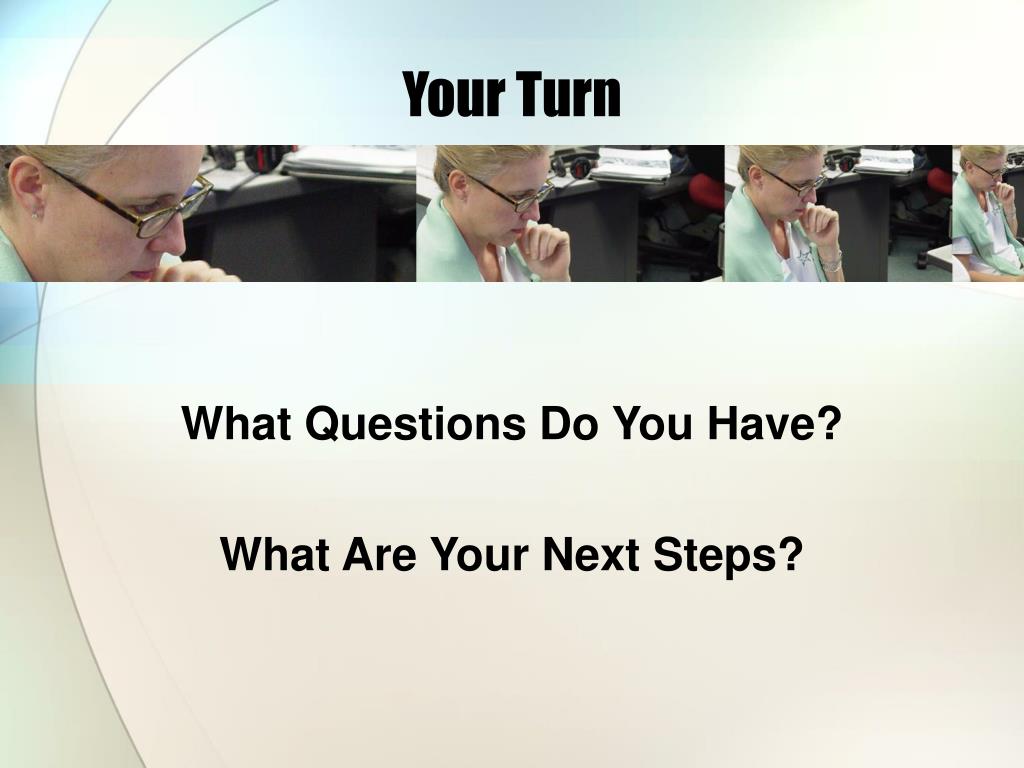 Your Turn

What Questions Do You Have?

What Are Your Next Steps?